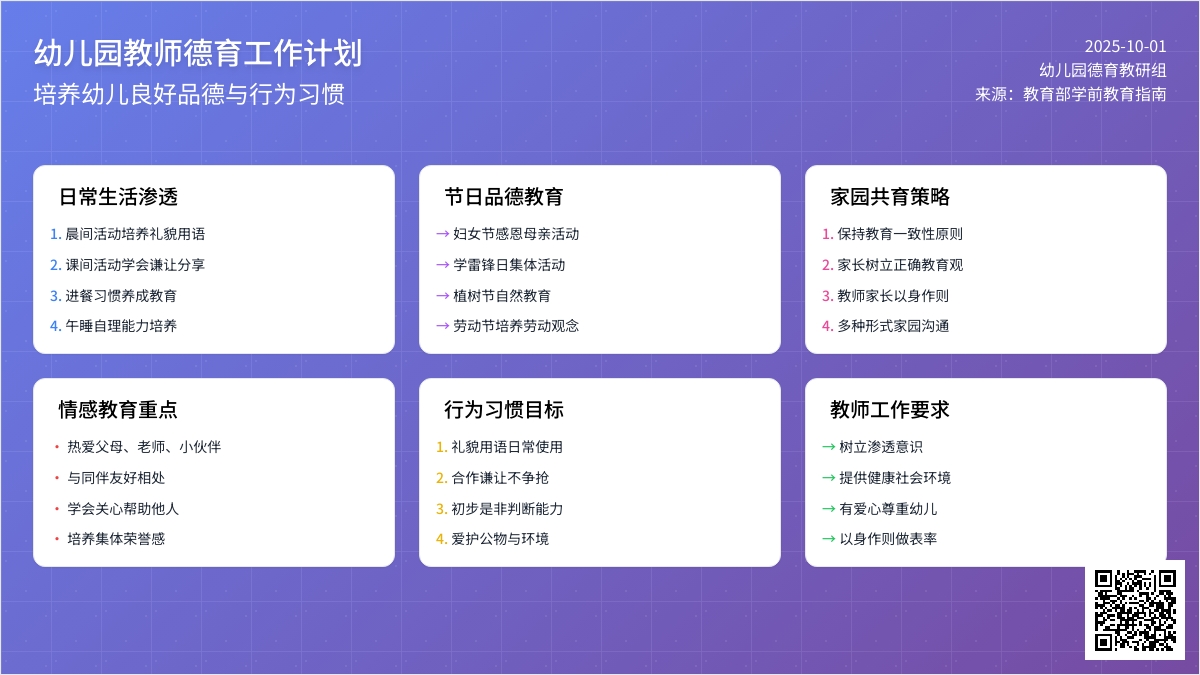 幼儿园教师德育工作计划
培养幼儿良好品德与行为习惯

2025-10-01
幼儿园德育教研组
来源：教育部学前教育指南

日常生活渗透
1. 晨间活动培养礼貌用语
2. 课间活动学会谦让分享
3. 进餐习惯养成教育
4. 午睡自理能力培养

节日品德教育
→ 妇女节感恩母亲活动
→ 学雷锋日集体活动
→ 植树节自然教育
→ 劳动节培养劳动观念

家园共育策略
1. 保持教育一致性原则
2. 家长树立正确教育观
3. 教师家长以身作则
4. 多种形式家园沟通

情感教育重点
• 热爱父母、老师、小伙伴
• 与同伴友好相处
• 学会关心帮助他人
• 培养集体荣誉感

行为习惯目标
1. 礼貌用语日常使用
2. 合作谦让不争抢
3. 初步是非判断能力
4. 爱护公物与环境

教师工作要求
→ 树立渗透意识
→ 提供健康社会环境
→ 有爱心尊重幼儿
→ 以身作则做表率